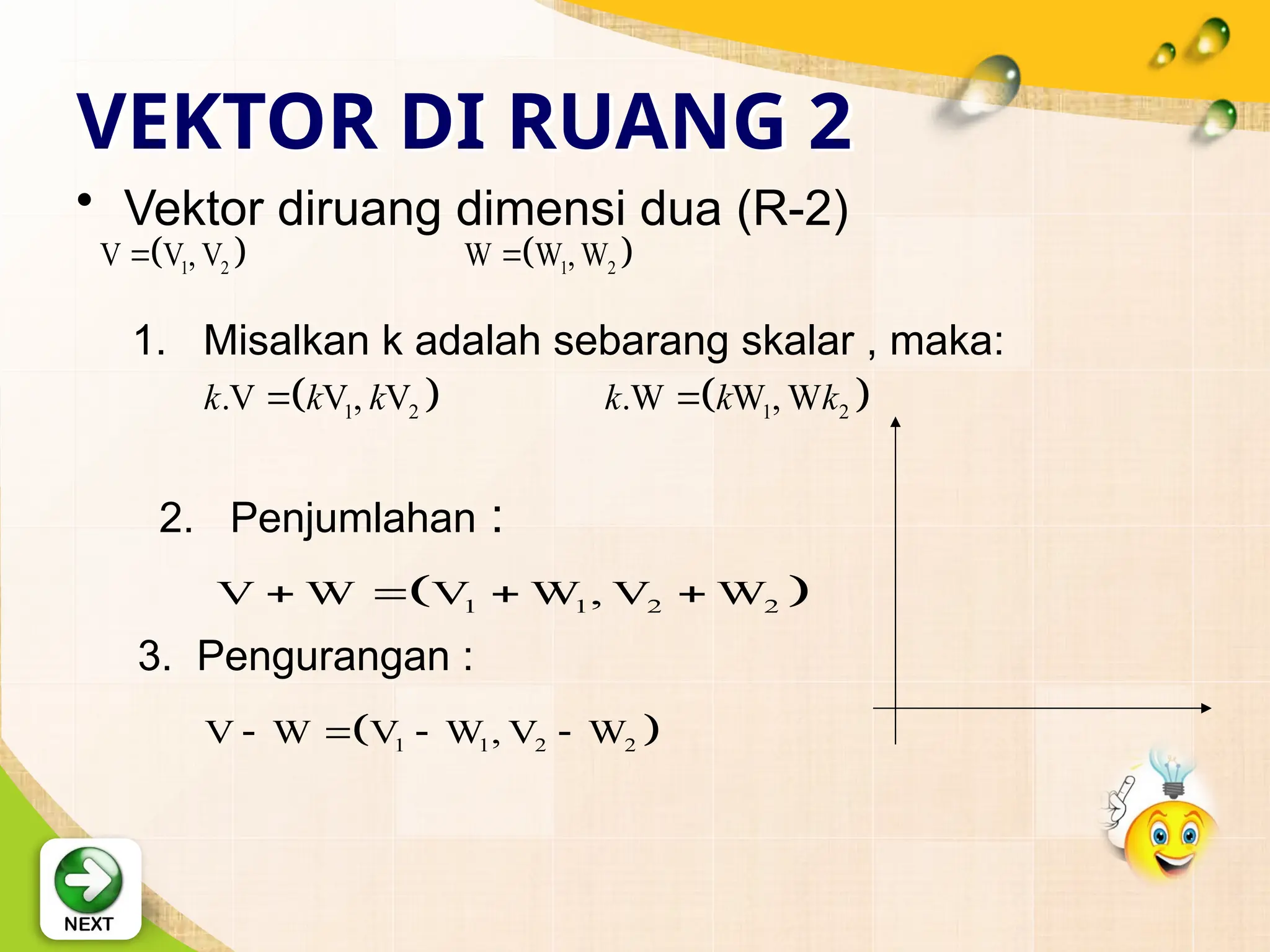 VEKTOR DI RUANG 2

• Vektor diruang dimensi dua (R-2)

$V = (V_1, V_2)$ $W = (W_1, W_2)$

1. Misalkan k adalah sebarang skalar , maka:

$k.V = (kV_1, kV_2)$ $k.W = (kW_1, Wk_2)$

2. Penjumlahan :

$V + W = (V_1 + W_1, V_2 + W_2)$

3. Pengurangan :

$V - W = (V_1 - W_1, V_2 - W_2)$

NEXT